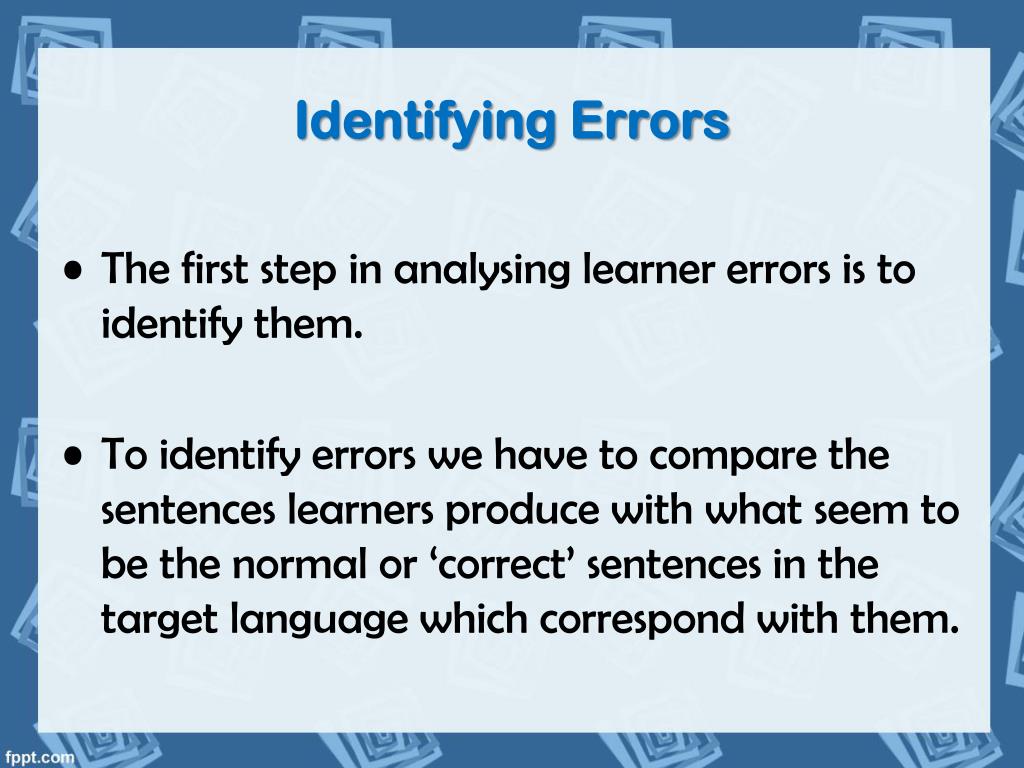 Identifying Errors

• The first step in analysing learner errors is to identify them.

• To identify errors we have to compare the sentences learners produce with what seem to be the normal or ‘correct’ sentences in the target language which correspond with them.

fppt.com